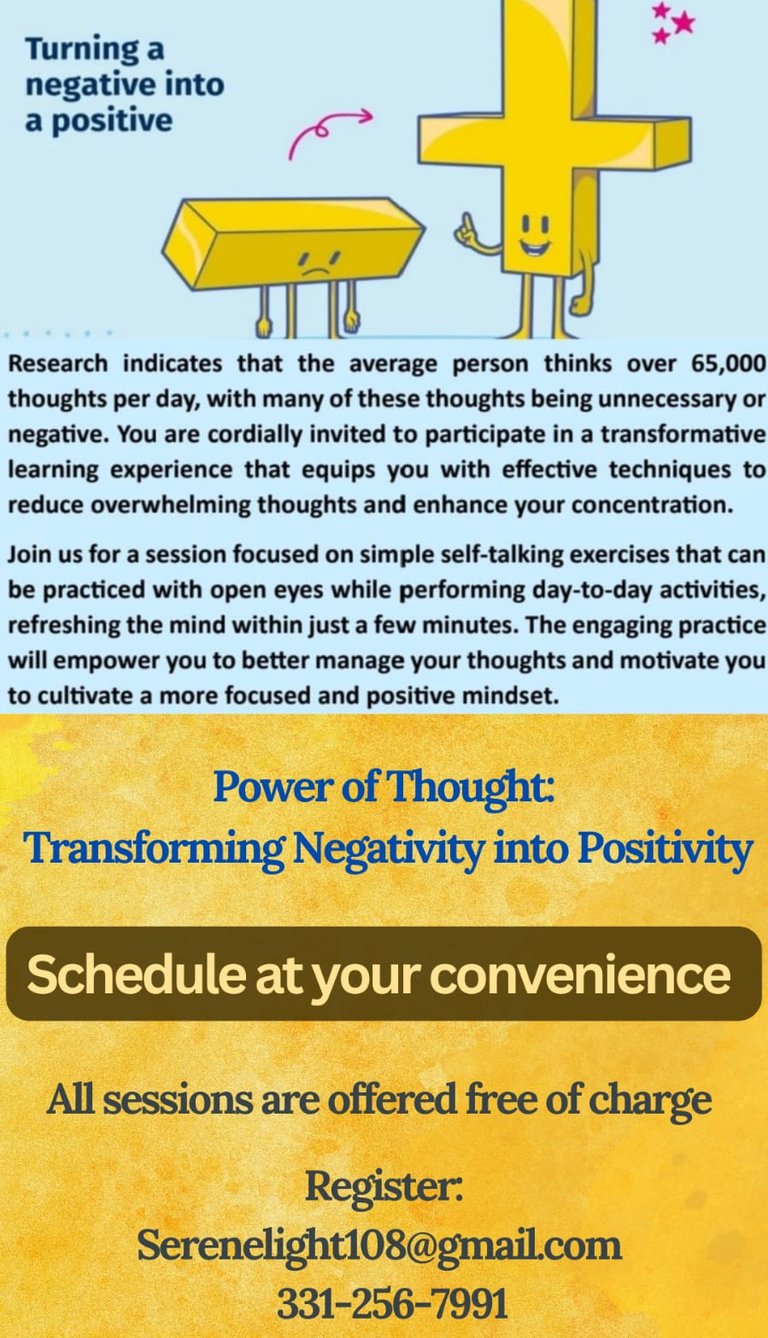 Turning a negative into a positive

Research indicates that the average person thinks over 65,000 thoughts per day, with many of these thoughts being unnecessary or negative. You are cordially invited to participate in a transformative learning experience that equips you with effective techniques to reduce overwhelming thoughts and enhance your concentration.

Join us for a session focused on simple self-talking exercises that can be practiced with open eyes while performing day-to-day activities, refreshing the mind within just a few minutes. The engaging practice will empower you to better manage your thoughts and motivate you to cultivate a more focused and positive mindset.

Power of Thought:
Transforming Negativity into Positivity

Schedule at your convenience

All sessions are offered free of charge

Register:
Serenelight108@gmail.com
331-256-7991